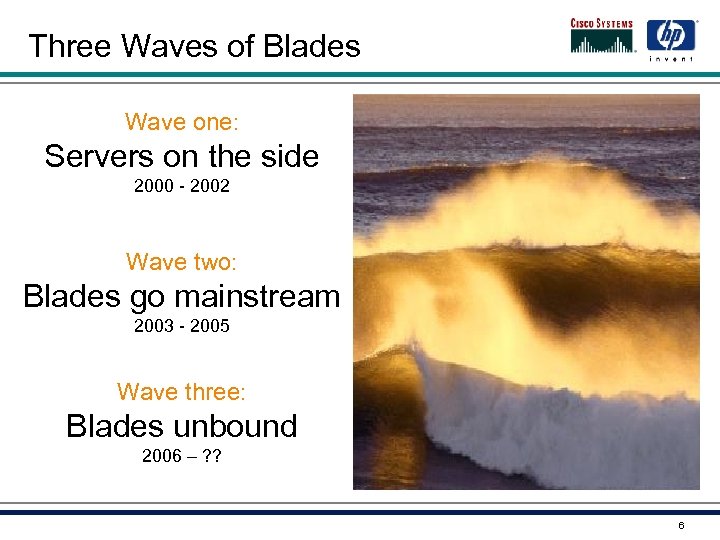 Three Waves of Blades

CISCO SYSTEMS

hp
invent

Wave one:
Servers on the side
2000 - 2002

Wave two:
Blades go mainstream
2003 - 2005

Wave three:
Blades unbound
2006 – ??

6